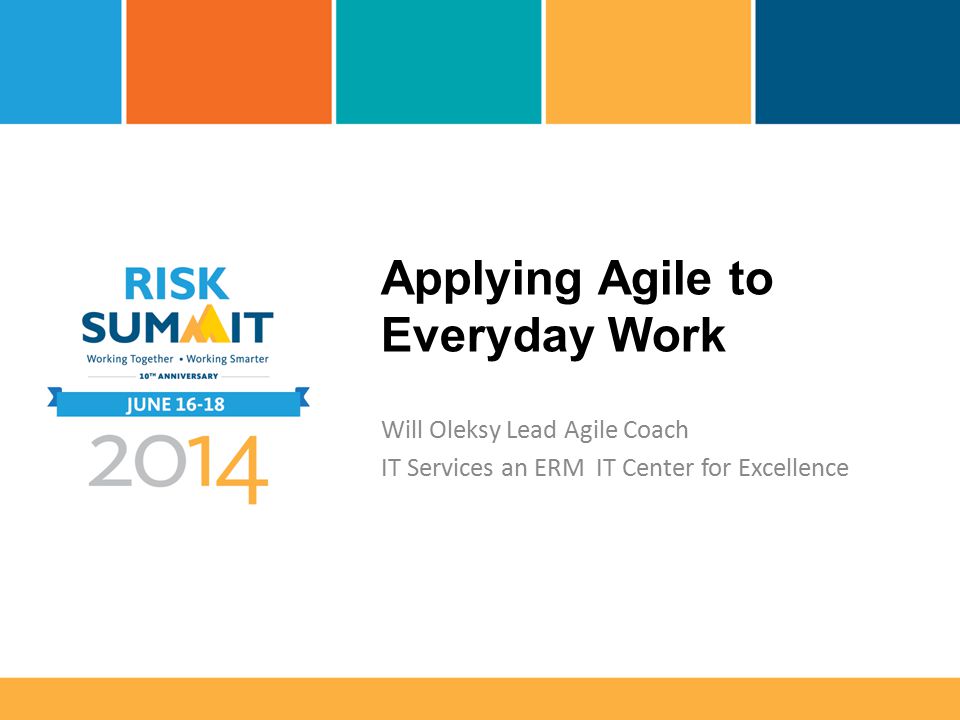 RISK SUMMIT
Working Together • Working Smarter
10TH ANNIVERSARY
JUNE 16-18
2014

Applying Agile to Everyday Work

Will Oleksy Lead Agile Coach
IT Services an ERM IT Center for Excellence